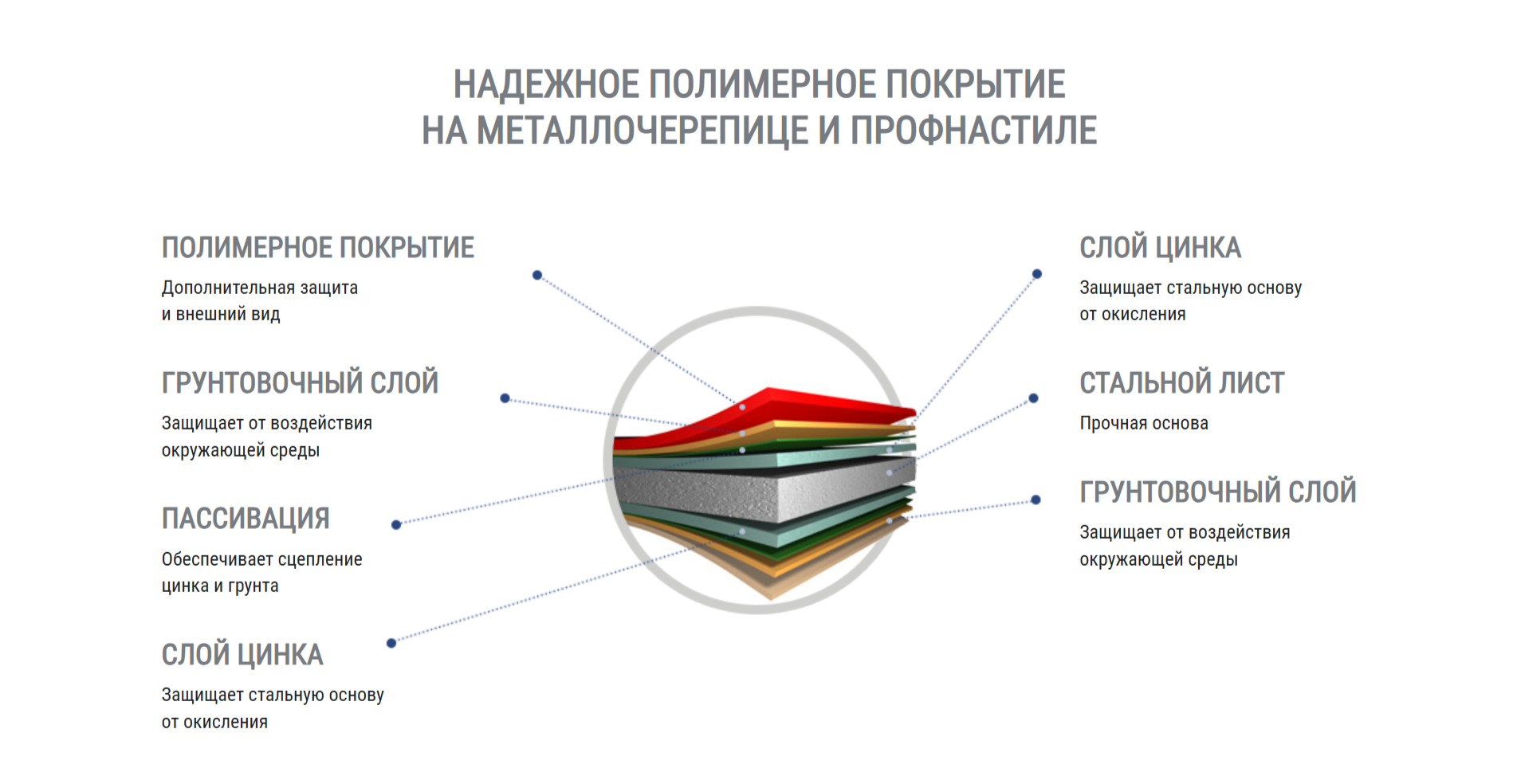 НАДЕЖНОЕ ПОЛИМЕРНОЕ ПОКРЫТИЕ
НА МЕТАЛЛОЧЕРЕПИЦЕ И ПРОФНАСТИЛЕ

ПОЛИМЕРНОЕ ПОКРЫТИЕ
Дополнительная защита и внешний вид

ГРУНТОВОЧНЫЙ СЛОЙ
Защищает от воздействия окружающей среды

ПАССИВАЦИЯ
Обеспечивает сцепление цинка и грунта

СЛОЙ ЦИНКА
Защищает стальную основу от окисления

СЛОЙ ЦИНКА
Защищает стальную основу от окисления

СТАЛЬНОЙ ЛИСТ
Прочная основа

ГРУНТОВОЧНЫЙ СЛОЙ
Защищает от воздействия окружающей среды